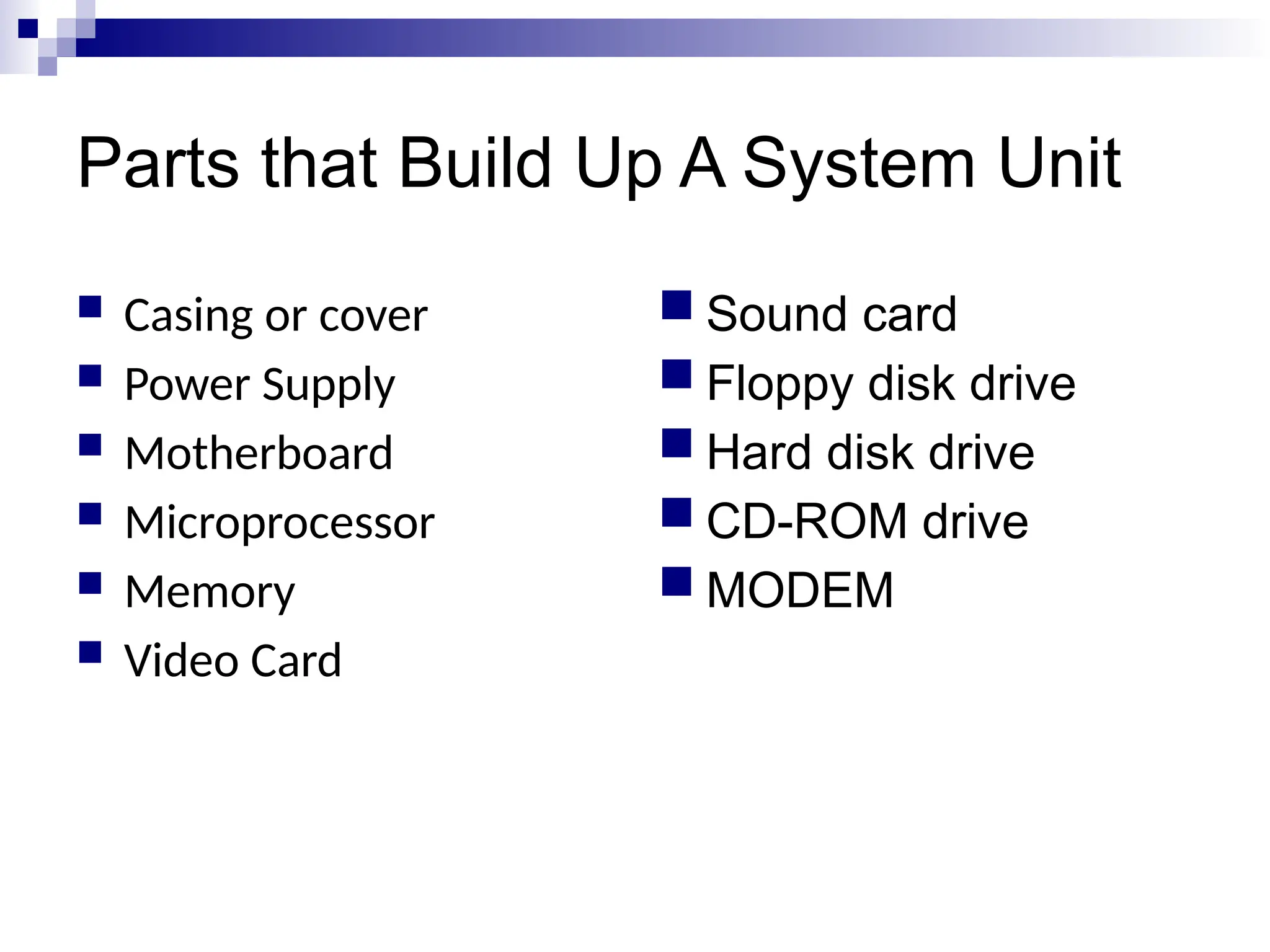 Parts that Build Up A System Unit

- Casing or cover
- Power Supply
- Motherboard
- Microprocessor
- Memory
- Video Card

- Sound card
- Floppy disk drive
- Hard disk drive
- CD-ROM drive
- MODEM